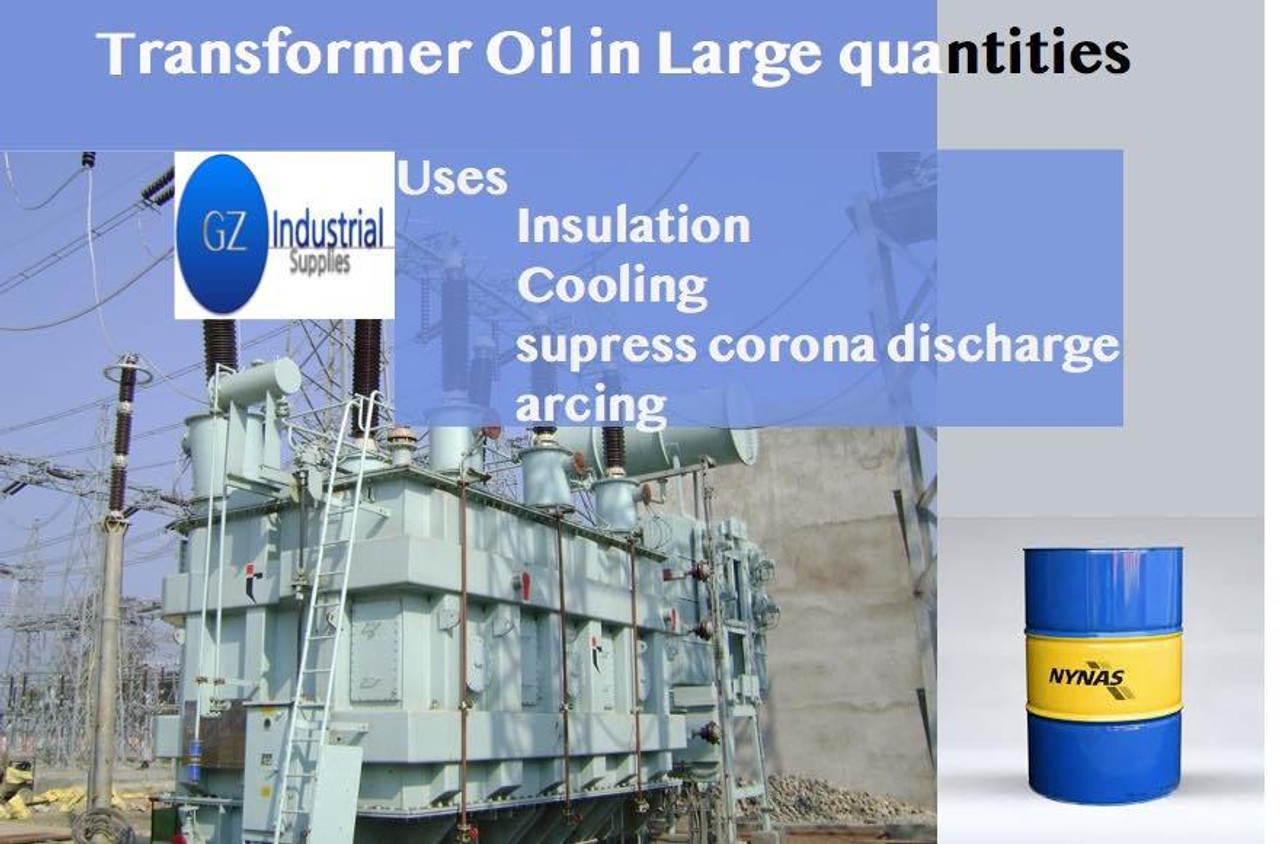 Transformer Oil in Large quantities

GZ Industrial Supplies

Uses
Insulation
Cooling
supress corona discharge
arcing

NYNAS